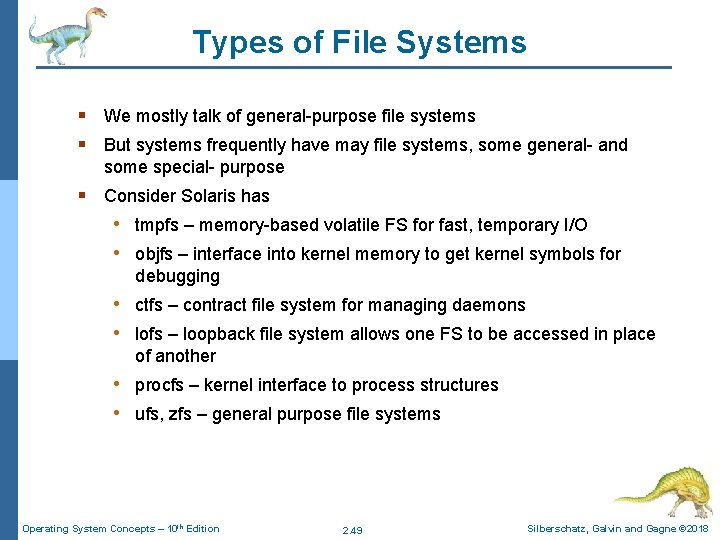 Types of File Systems

- We mostly talk of general-purpose file systems
- But systems frequently have may file systems, some general- and some special- purpose
- Consider Solaris has
  - tmpfs – memory-based volatile FS for fast, temporary I/O
  - objfs – interface into kernel memory to get kernel symbols for debugging
  - ctfs – contract file system for managing daemons
  - lofs – loopback file system allows one FS to be accessed in place of another
  - procfs – kernel interface to process structures
  - ufs, zfs – general purpose file systems

Operating System Concepts – 10$^{th}$ Edition 2.49 Silberschatz, Galvin and Gagne ©2018